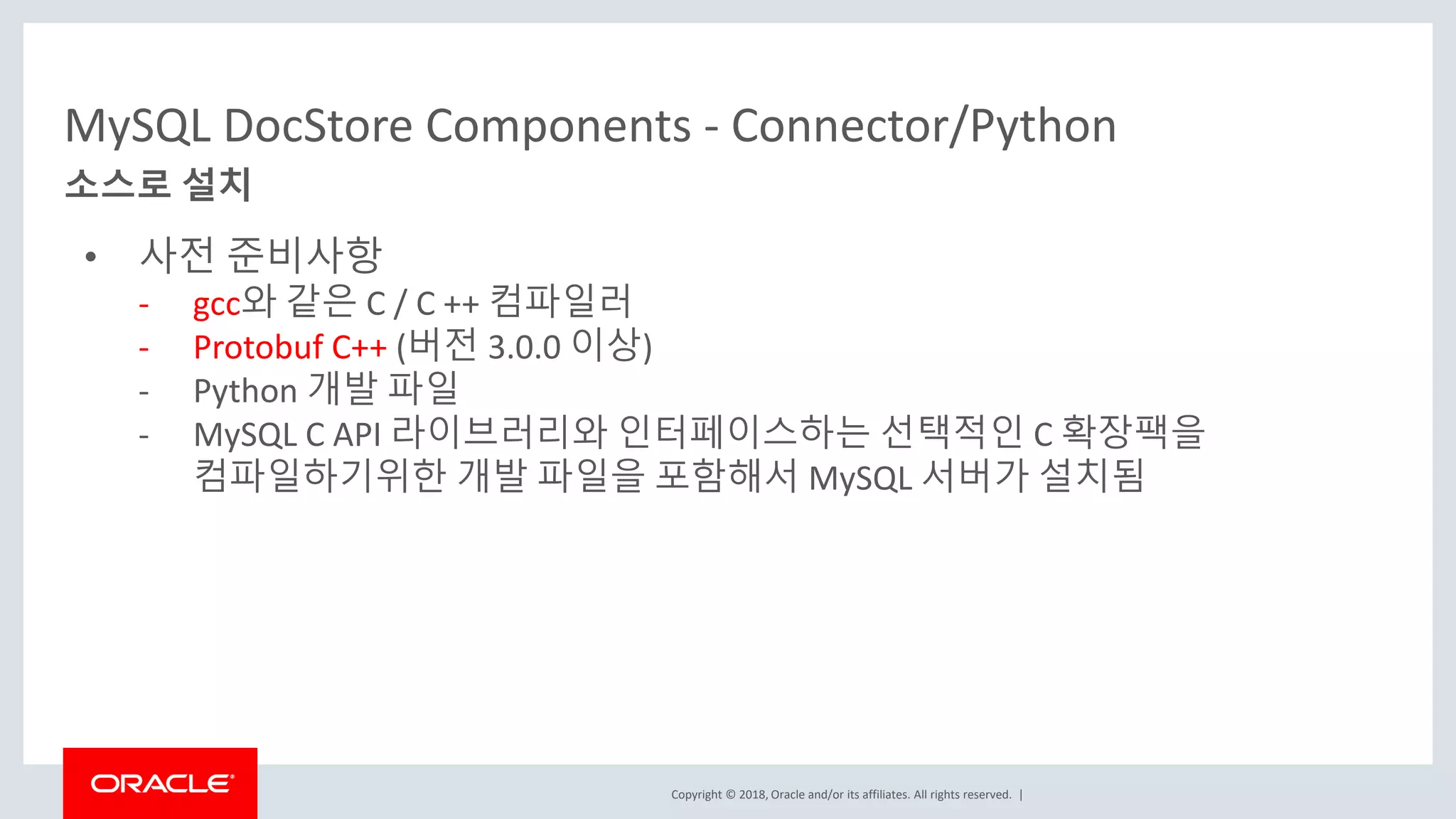 MySQL DocStore Components - Connector/Python

소스로 설치

• 사전 준비사항
- gcc와 같은 C / C ++ 컴파일러
- Protobuf C++ (버전 3.0.0 이상)
- Python 개발 파일
- MySQL C API 라이브러리와 인터페이스하는 선택적인 C 확장팩을 컴파일하기위한 개발 파일을 포함해서 MySQL 서버가 설치됨

ORACLE

Copyright © 2018, Oracle and/or its affiliates. All rights reserved. |